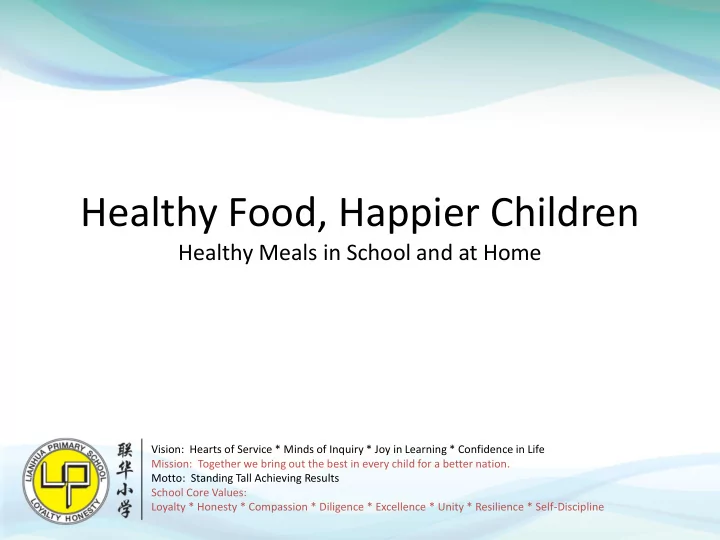 Healthy Food, Happier Children
Healthy Meals in School and at Home

LIANHUA PRIMARY SCHOOL
LP
LOYALTY HONESTY

联华小学

Vision: Hearts of Service * Minds of Inquiry * Joy in Learning * Confidence in Life
Mission: Together we bring out the best in every child for a better nation.
Motto: Standing Tall Achieving Results
School Core Values:
Loyalty * Honesty * Compassion * Diligence * Excellence * Unity * Resilience * Self-Discipline